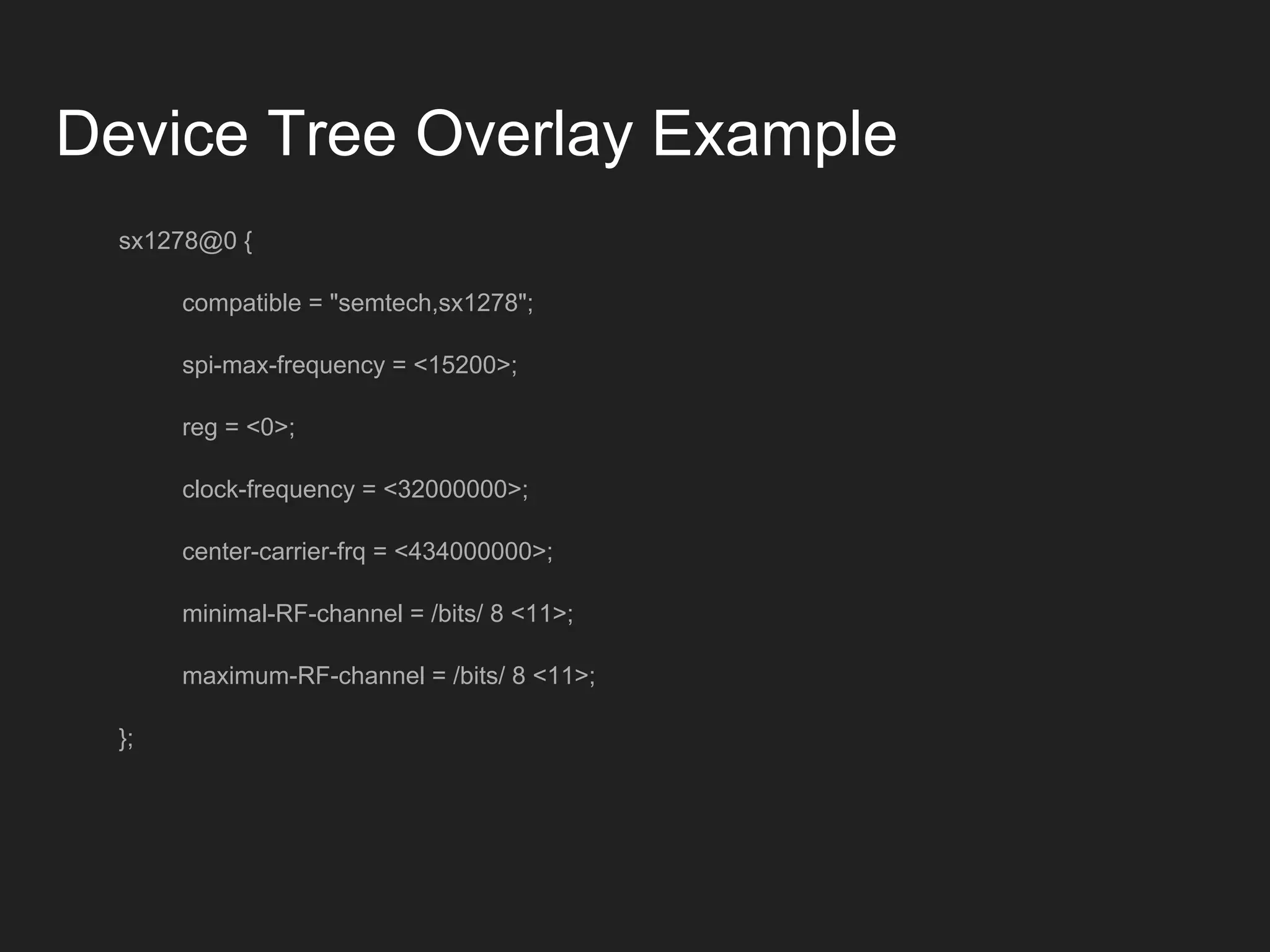 Device Tree Overlay Example

sx1278@0 {

compatible = "semtech,sx1278";

spi-max-frequency = <15200>;

reg = <0>;

clock-frequency = <32000000>;

center-carrier-frq = <434000000>;

minimal-RF-channel = /bits/ 8 <11>;

maximum-RF-channel = /bits/ 8 <11>;

};